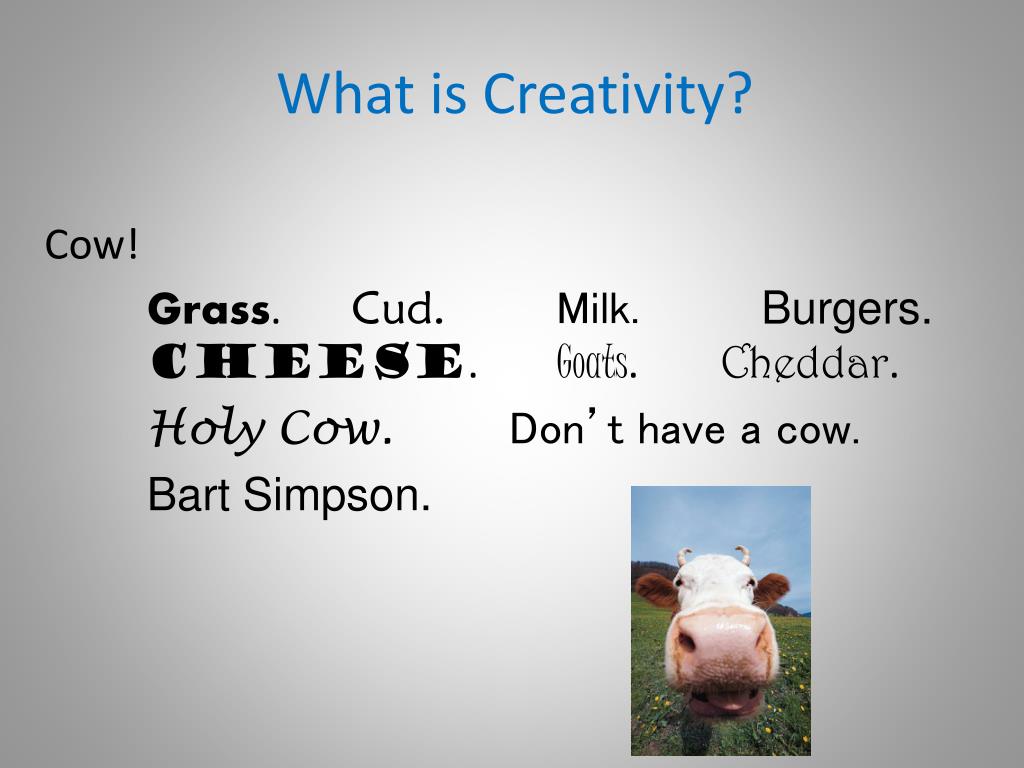 What is Creativity?

Cow!

Grass. Cud. Milk. Burgers.
CHEESE. Goats. Cheddar.
Holy Cow. Don't have a cow.
Bart Simpson.